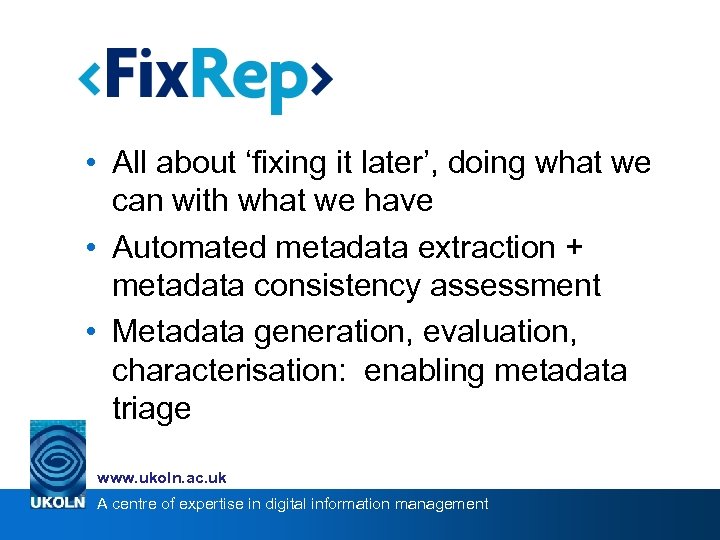 ‹FixRep›

• All about ‘fixing it later’, doing what we can with what we have
• Automated metadata extraction + metadata consistency assessment
• Metadata generation, evaluation, characterisation: enabling metadata triage

www.ukoln.ac.uk
UKOLN A centre of expertise in digital information management